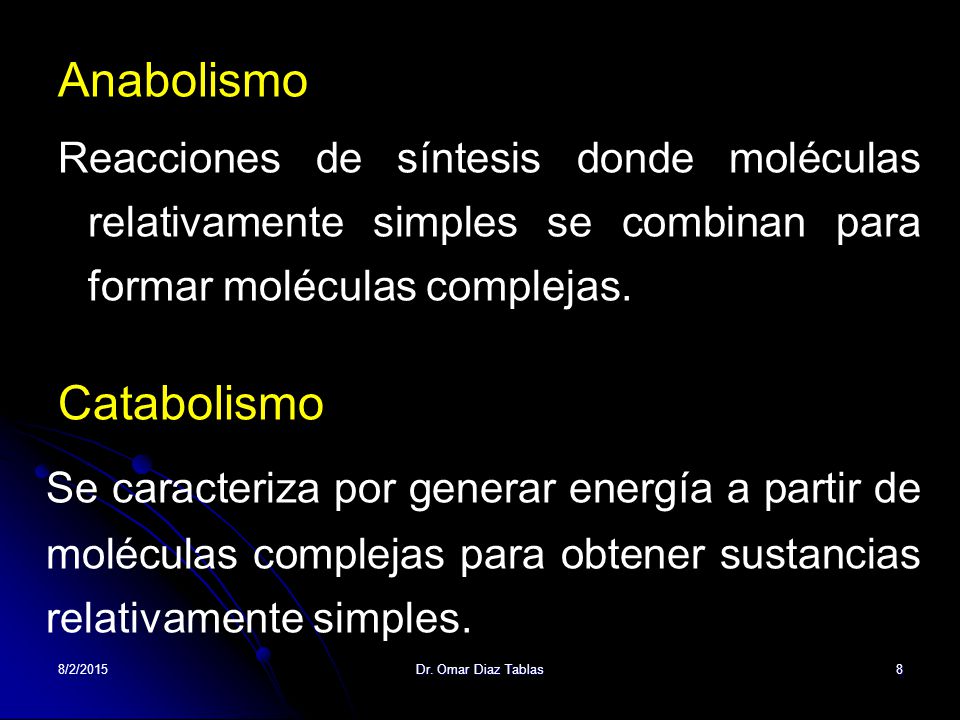 Anabolismo

Reacciones de síntesis donde moléculas relativamente simples se combinan para formar moléculas complejas.

Catabolismo

Se caracteriza por generar energía a partir de moléculas complejas para obtener sustancias relativamente simples.

8/2/2015

Dr. Omar Diaz Tablas

8